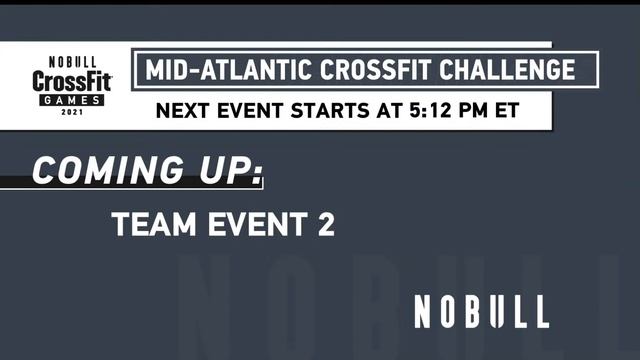 NOBULL
CrossFit
GAMES
2021

MID-ATLANTIC CROSSFIT CHALLENGE

NEXT EVENT STARTS AT 5:12 PM ET

COMING UP:

TEAM EVENT 2

NOBULL

NOBULL